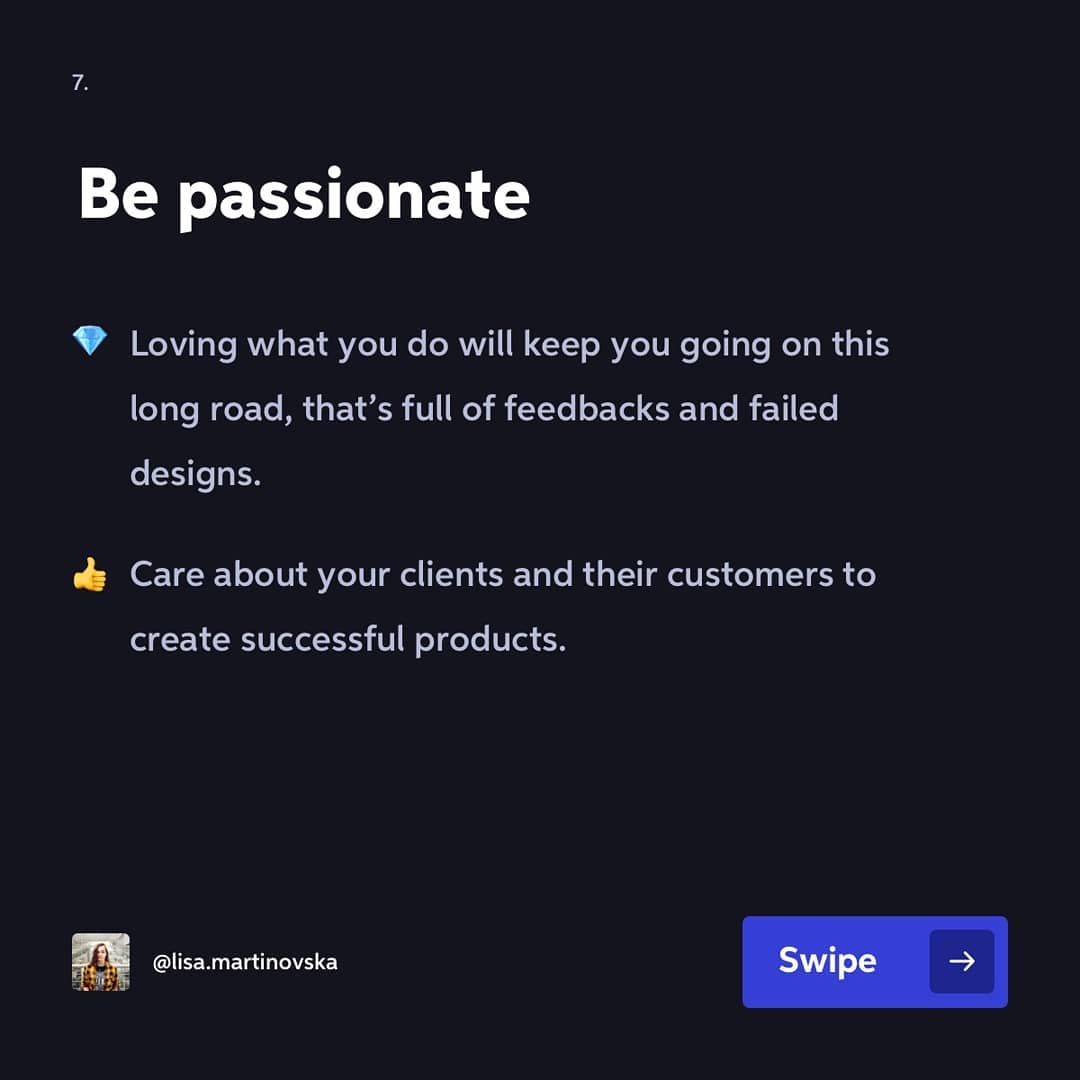 7.

Be passionate

💎 Loving what you do will keep you going on this long road, that’s full of feedbacks and failed designs.

👍 Care about your clients and their customers to create successful products.

@lisa.martinovska

Swipe →